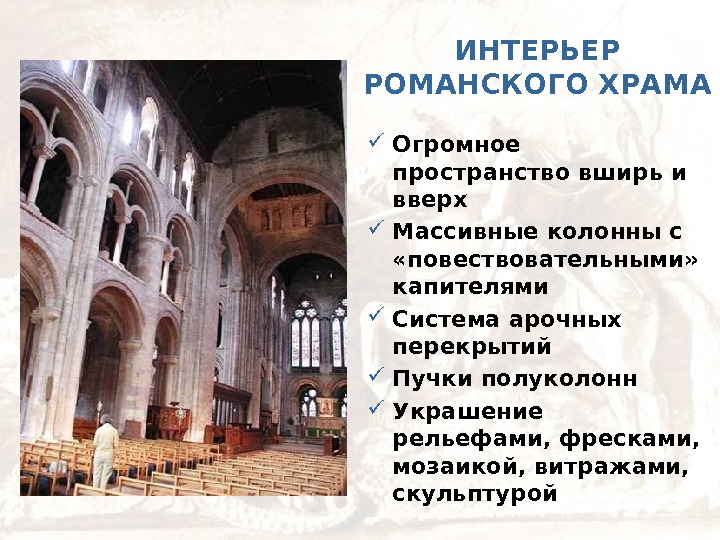 ИНТЕРЬЕР РОМАНСКОГО ХРАМА

✓ Огромное пространство вширь и вверх
✓ Массивные колонны с «повествовательными» капителями
✓ Система арочных перекрытий
✓ Пучки полуколонн
✓ Украшение рельефами, фресками, мозаикой, витражами, скульптурой